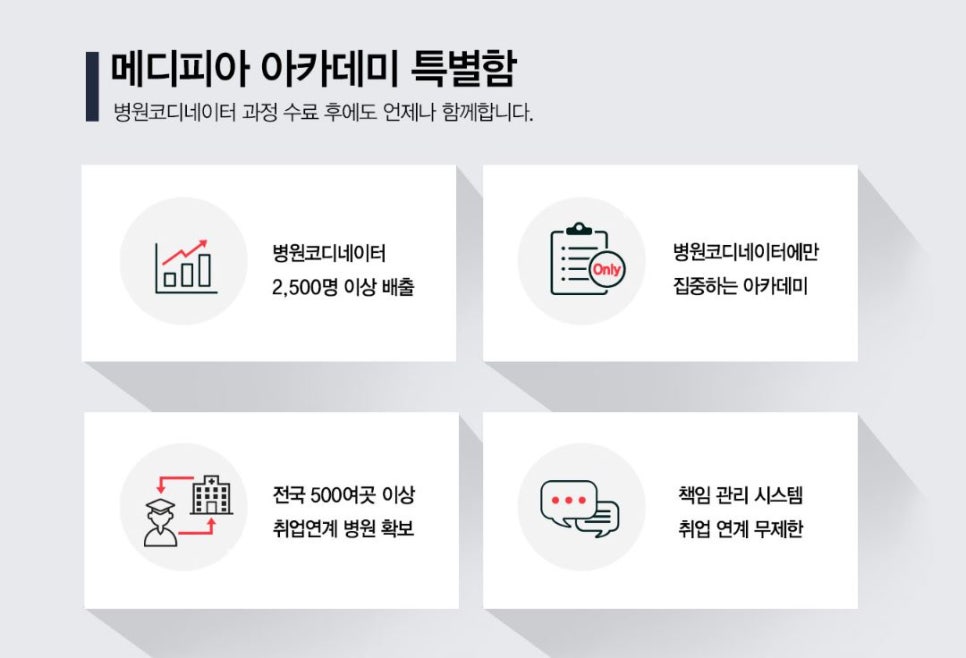 메디피아 아카데미 특별함

병원코디네이터 과정 수료 후에도 언제나 함께합니다.

병원코디네이터
2,500명 이상 배출

Only

병원코디네이터에만
집중하는 아카데미

전국 500여곳 이상
취업연계 병원 확보

책임 관리 시스템
취업 연계 무제한